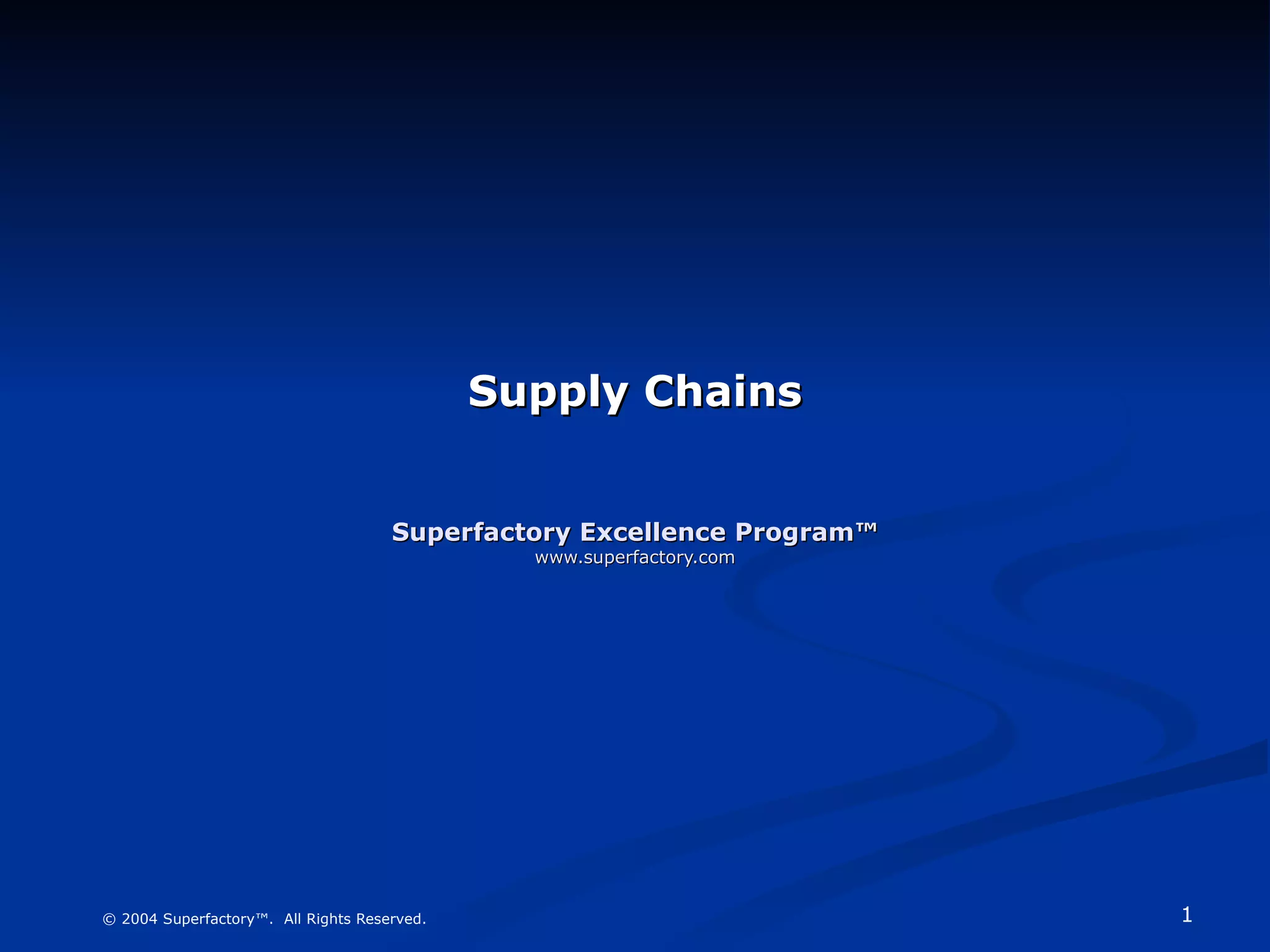 Supply Chains

Superfactory Excellence Program™
www.superfactory.com

© 2004 Superfactory™. All Rights Reserved.

1